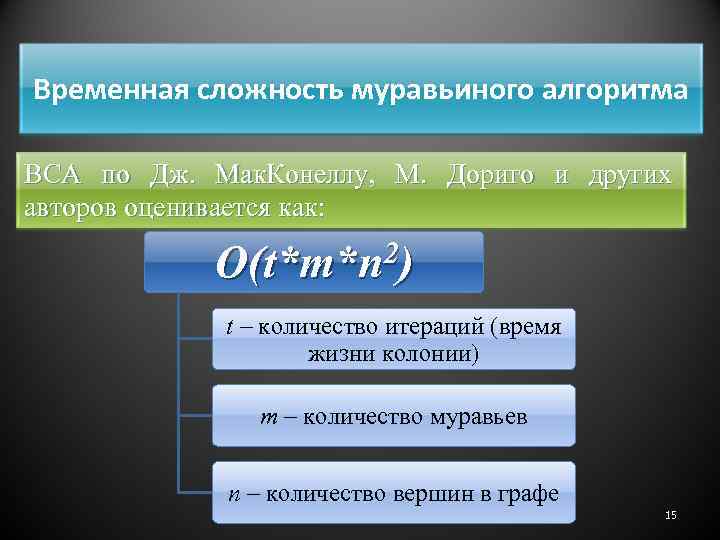 Временная сложность муравьиного алгоритма

ВСА по Дж. МакКонеллу, М. Дориго и других авторов оценивается как:

$O(t*m*n^2)$

$t$ – количество итераций (время жизни колонии)

$m$ – количество муравьев

$n$ – количество вершин в графе

15